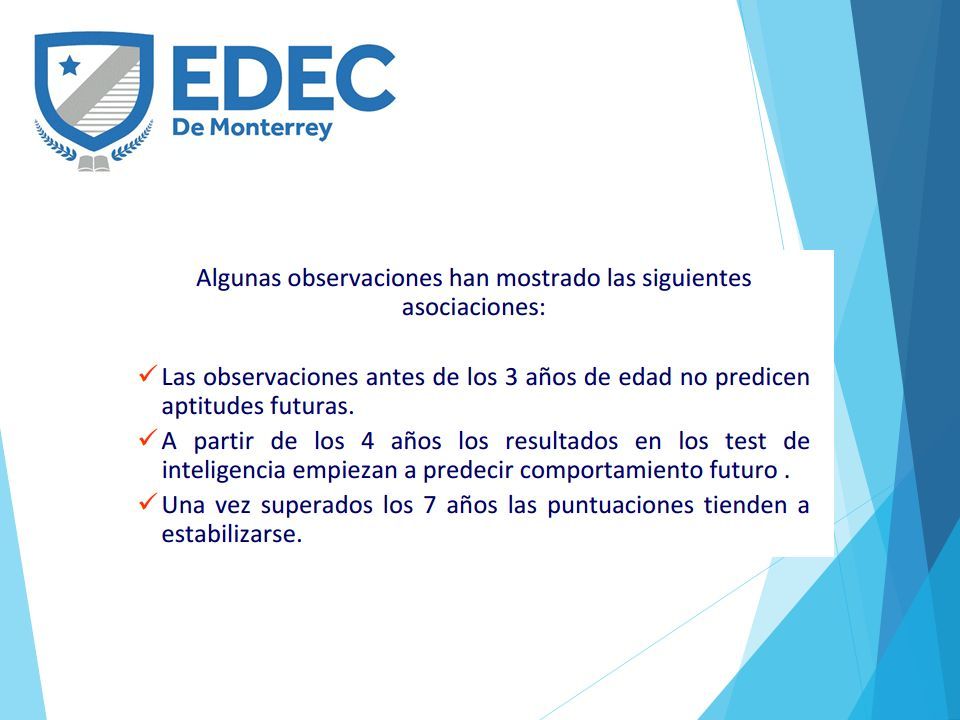 EDEC
De Monterrey

Algunas observaciones han mostrado las siguientes asociaciones:

✓ Las observaciones antes de los 3 años de edad no predicen aptitudes futuras.
✓ A partir de los 4 años los resultados en los test de inteligencia empiezan a predecir comportamiento futuro .
✓ Una vez superados los 7 años las puntuaciones tienden a estabilizarse.